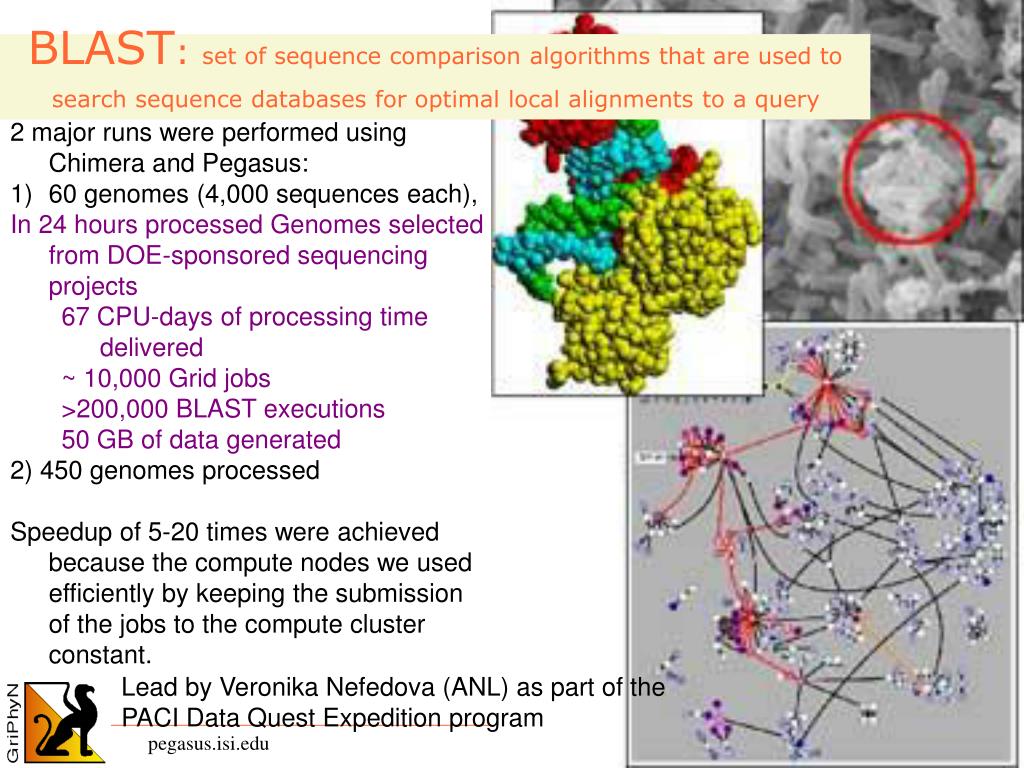 BLAST: set of sequence comparison algorithms that are used to search sequence databases for optimal local alignments to a query

2 major runs were performed using Chimera and Pegasus:

1) 60 genomes (4,000 sequences each),

In 24 hours processed Genomes selected from DOE-sponsored sequencing projects

67 CPU-days of processing time delivered

~ 10,000 Grid jobs

>200,000 BLAST executions

50 GB of data generated

2) 450 genomes processed

Speedup of 5-20 times were achieved because the compute nodes we used efficiently by keeping the submission of the jobs to the compute cluster constant.

Lead by Veronika Nefedova (ANL) as part of the PACI Data Quest Expedition program

GriPhyN

pegasus.isi.edu